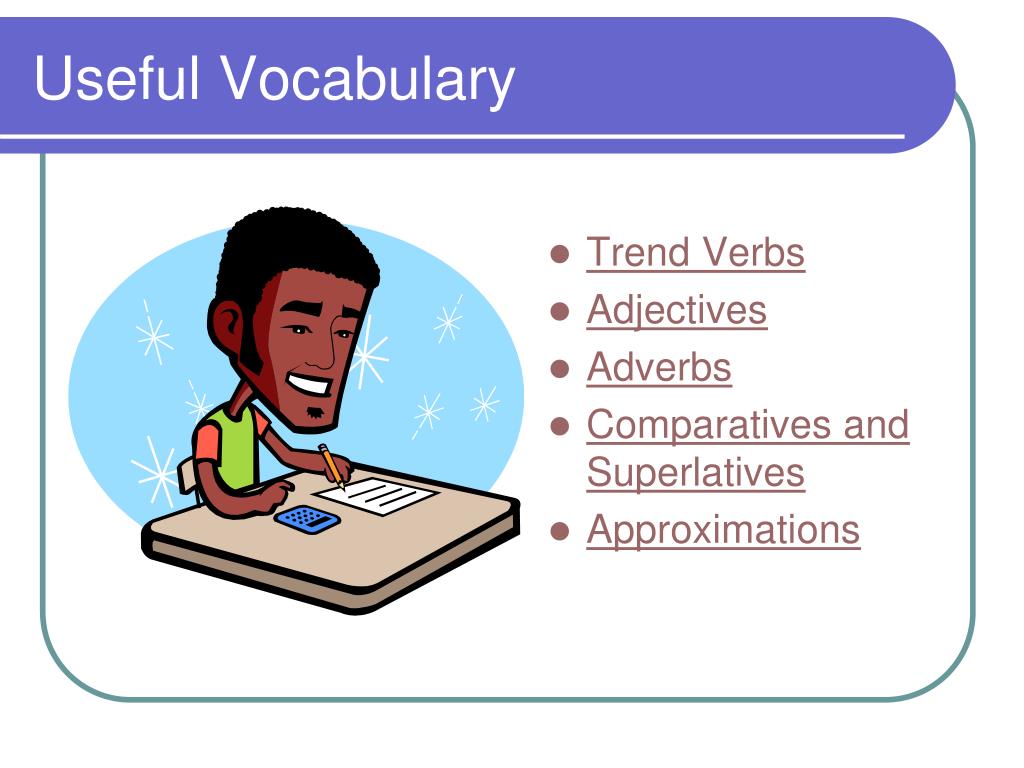 Useful Vocabulary

- Trend Verbs
- Adjectives
- Adverbs
- Comparatives and Superlatives
- Approximations